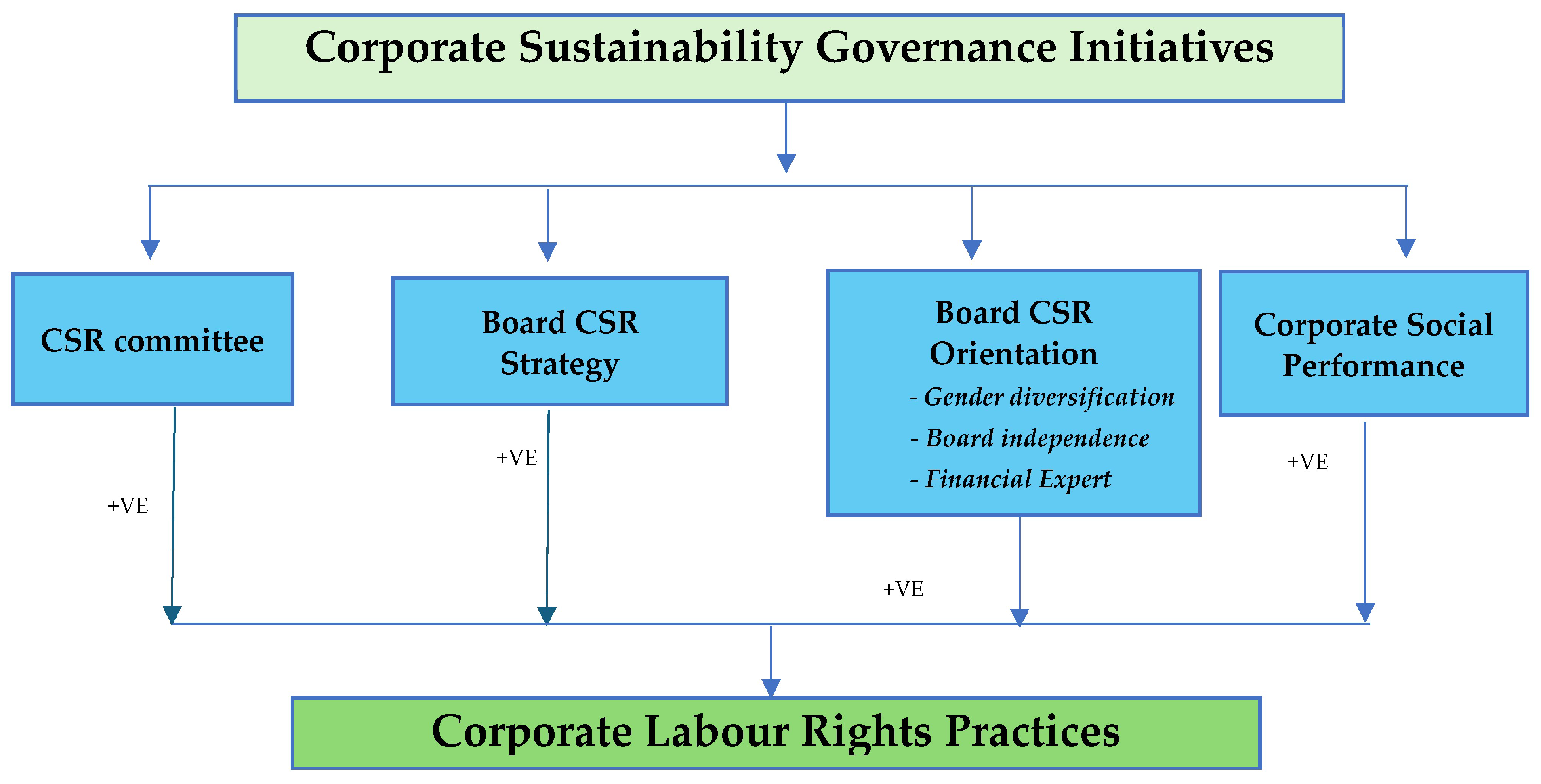 Corporate Sustainability Governance Initiatives

CSR committee

Board CSR Strategy

Board CSR Orientation
- Gender diversification
- Board independence
- Financial Expert

Corporate Social Performance

+VE

+VE

+VE

+VE

Corporate Labour Rights Practices